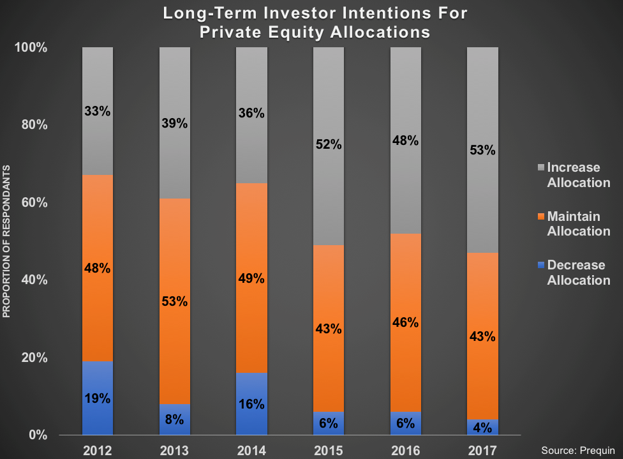 Long-Term Investor Intentions For Private Equity Allocations

PROPORTION OF RESPONDANTS

100%
80%
60%
40%
20%
0%

33%
48%
19%

39%
53%
8%

36%
49%
16%

52%
43%
6%

48%
46%
6%

53%
43%
4%

2012
2013
2014
2015
2016
2017

Increase Allocation
Maintain Allocation
Decrease Allocation

Source: Prequin